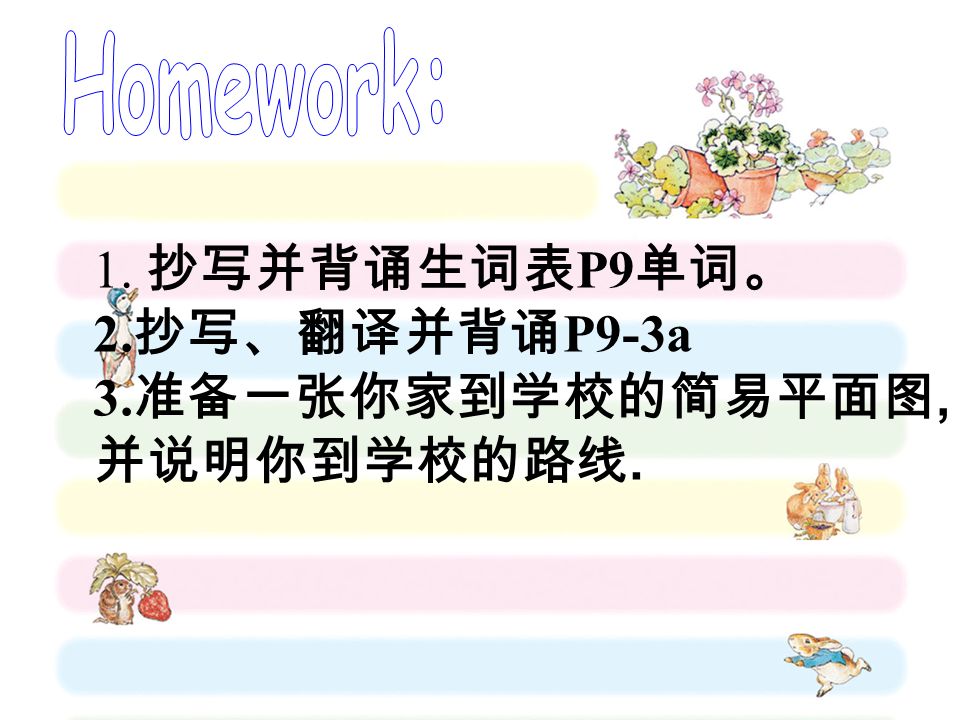 Homework:

1. 抄写并背诵生词表P9单词。
2.抄写、翻译并背诵P9-3a
3.准备一张你家到学校的简易平面图,并说明你到学校的路线.